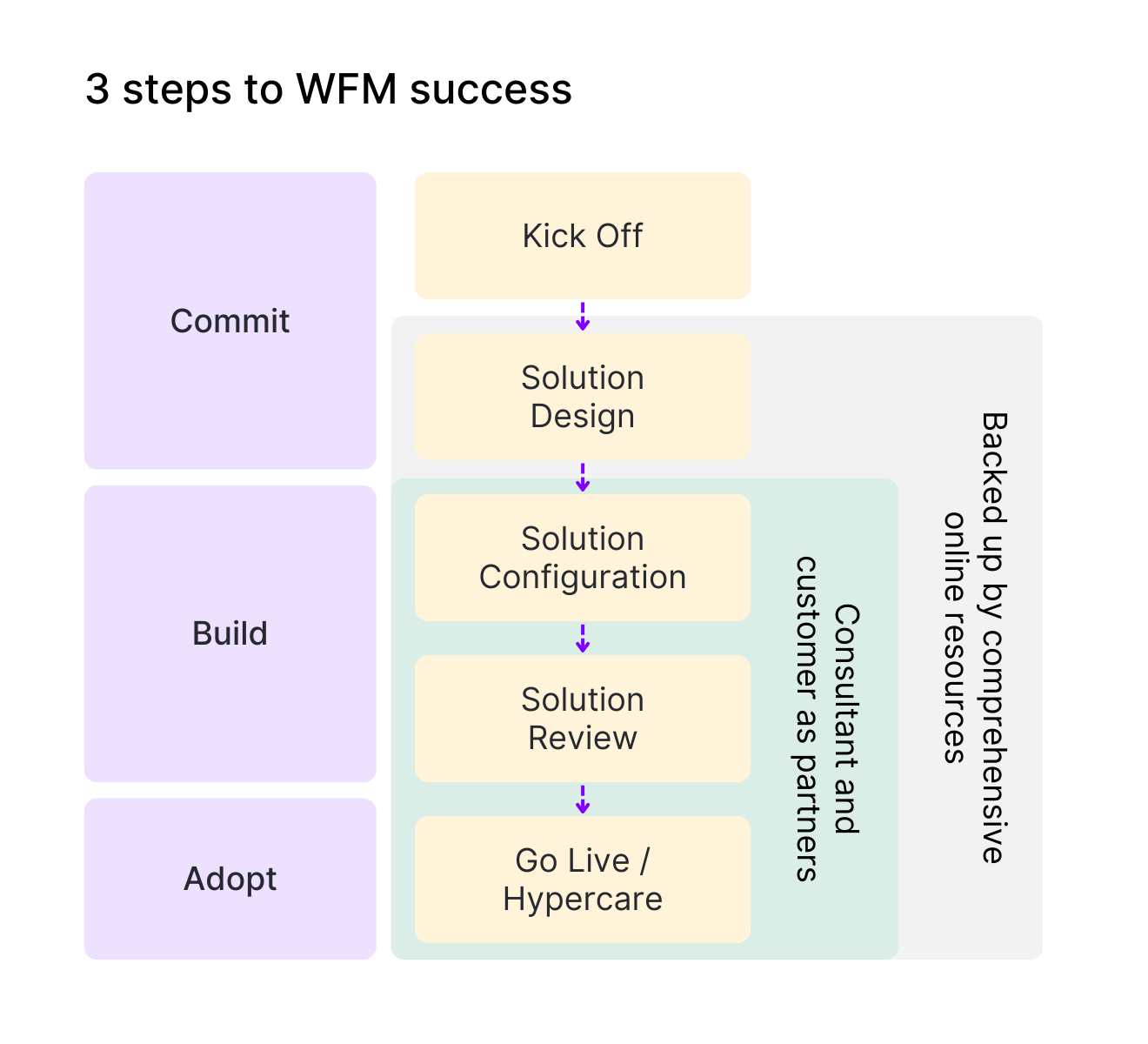 3 steps to WFM success

Commit

Build

Adopt

Kick Off

Solution Design

Solution Configuration

Solution Review

Go Live / Hypercare

Consultant and customer as partners

Backed up by comprehensive online resources